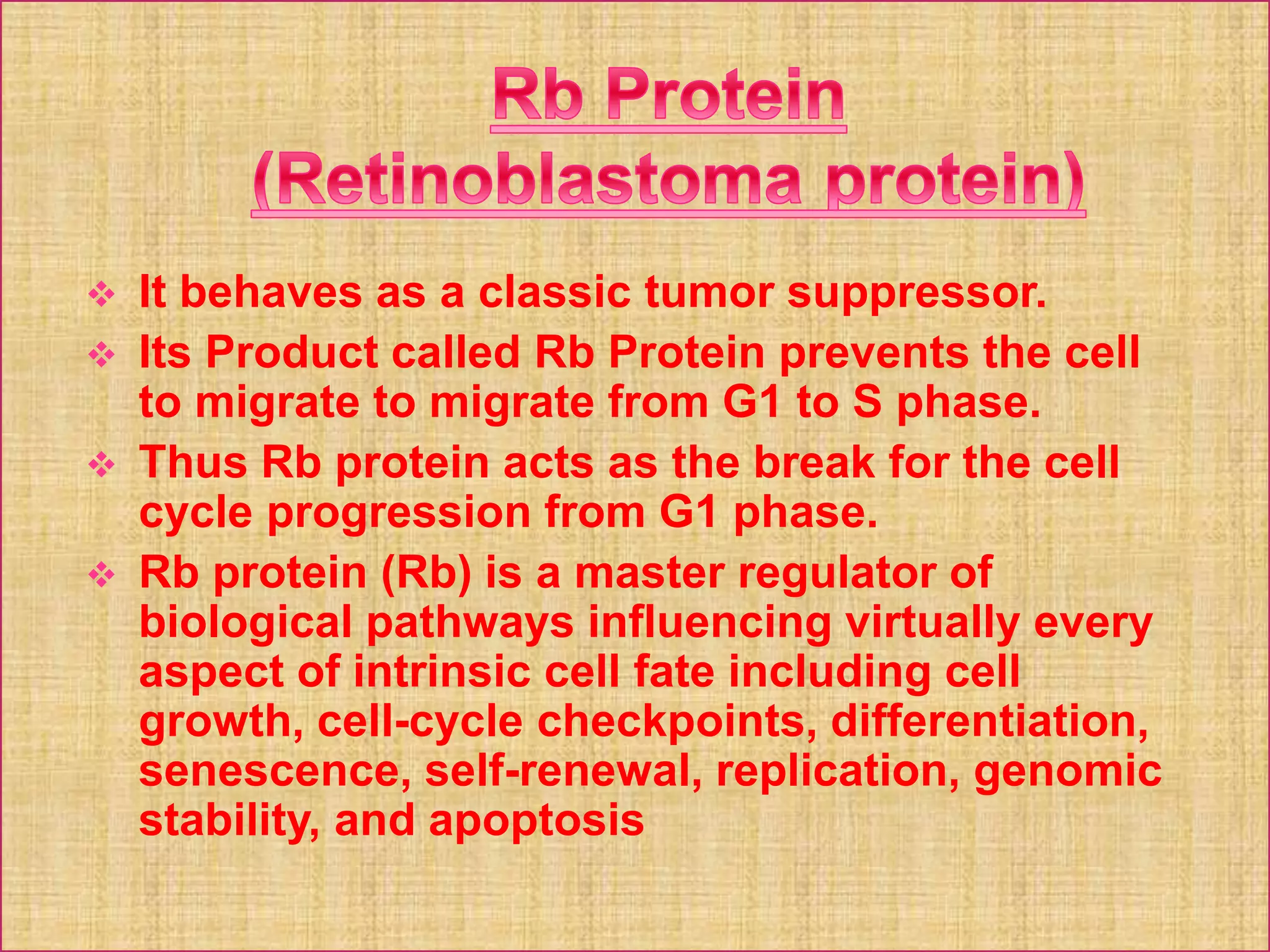 Rb Protein
(Retinoblastoma protein)

❖ It behaves as a classic tumor suppressor.

❖ Its Product called Rb Protein prevents the cell to migrate to migrate from G1 to S phase.

❖ Thus Rb protein acts as the break for the cell cycle progression from G1 phase.

❖ Rb protein (Rb) is a master regulator of biological pathways influencing virtually every aspect of intrinsic cell fate including cell growth, cell-cycle checkpoints, differentiation, senescence, self-renewal, replication, genomic stability, and apoptosis